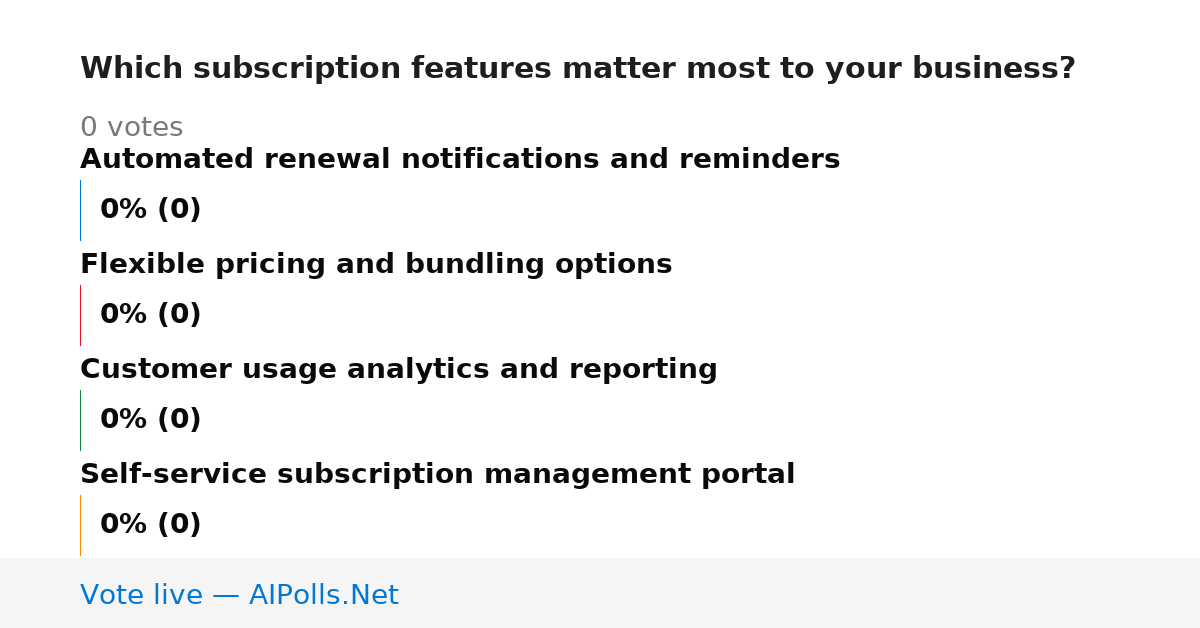 Which subscription features matter most to your business?

0 votes

Automated renewal notifications and reminders

0% (0)

Flexible pricing and bundling options

0% (0)

Customer usage analytics and reporting

0% (0)

Self-service subscription management portal

0% (0)

Vote live — AIPolls.Net